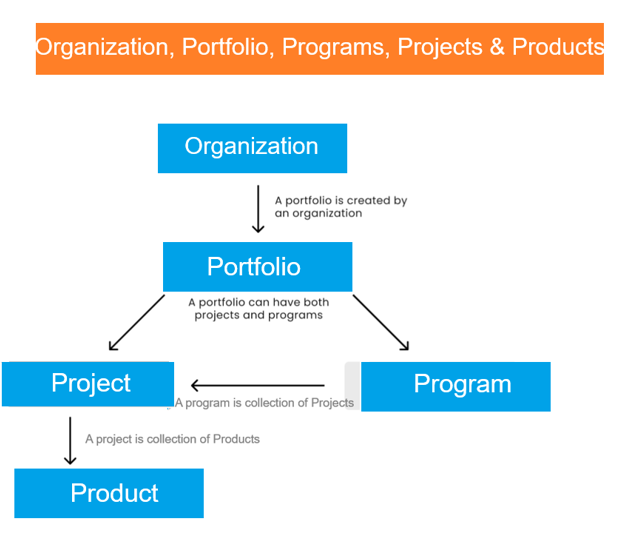 Organization, Portfolio, Programs, Projects & Products

Organization

A portfolio is created by an organization

Portfolio

A portfolio can have both projects and programs

Project

Program

A program is collection of Projects

A project is collection of Products

Product